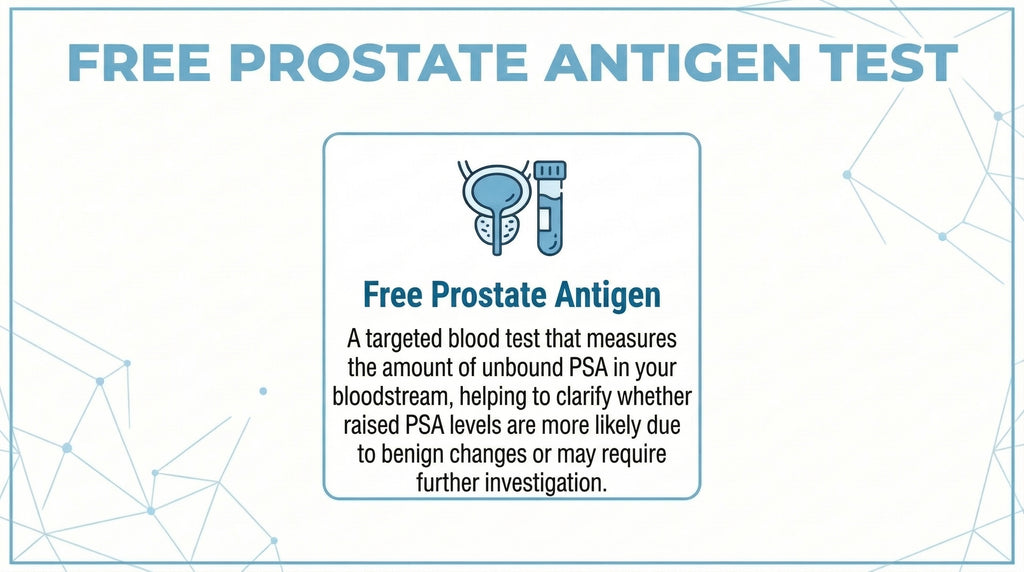 FREE PROSTATE ANTIGEN TEST

Free Prostate Antigen

A targeted blood test that measures the amount of unbound PSA in your bloodstream, helping to clarify whether raised PSA levels are more likely due to benign changes or may require further investigation.